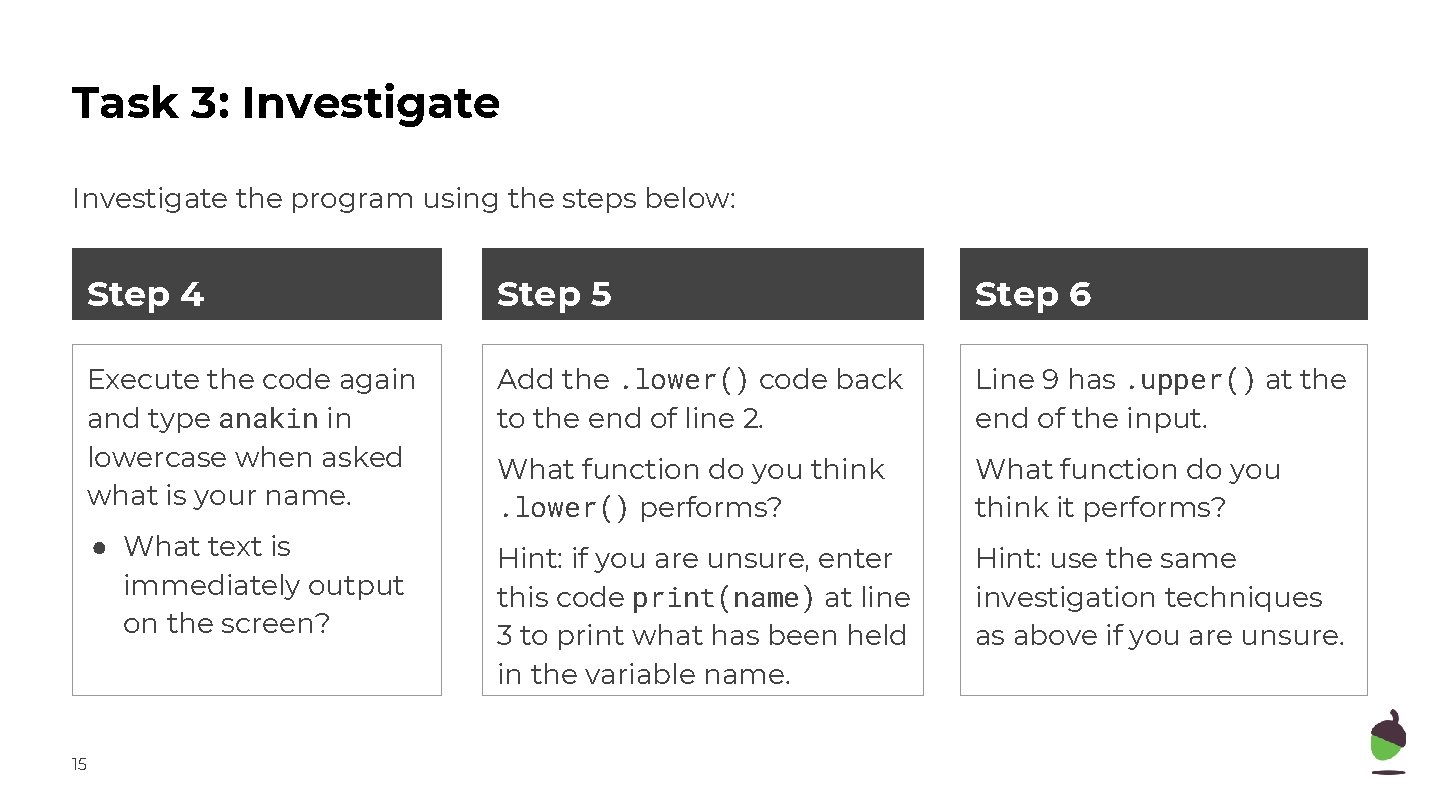 Task 3: Investigate

Investigate the program using the steps below:

Step 4

Execute the code again and type anakin in lowercase when asked what is your name.

● What text is immediately output on the screen?

Step 5

Add the .lower() code back to the end of line 2.

What function do you think .lower() performs?

Hint: if you are unsure, enter this code print(name) at line 3 to print what has been held in the variable name.

Step 6

Line 9 has .upper() at the end of the input.

What function do you think it performs?

Hint: use the same investigation techniques as above if you are unsure.

15